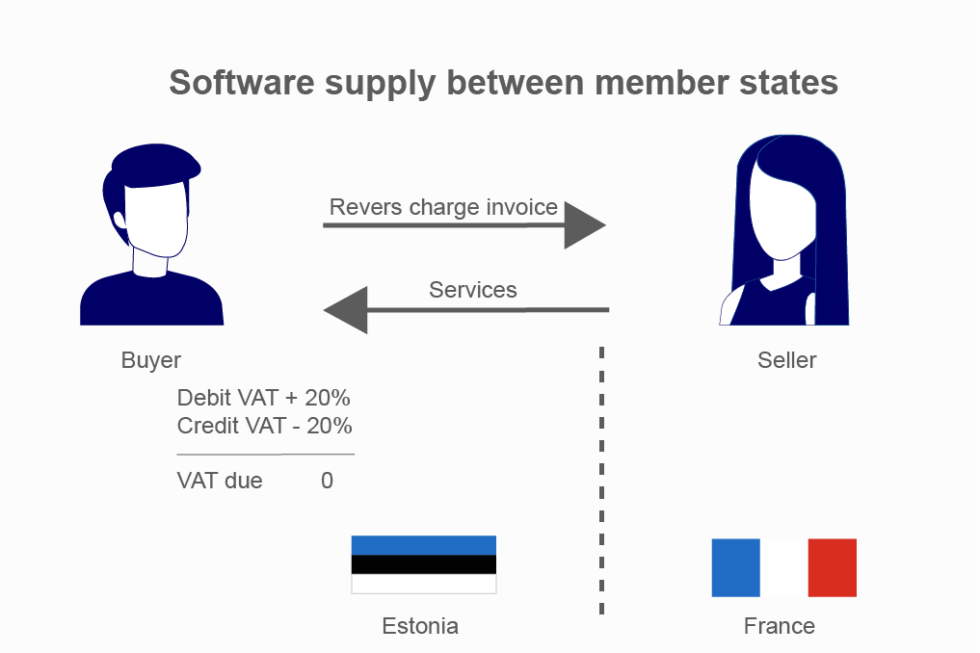 Software supply between member states

Revers charge invoice

Services

Buyer

Seller

Debit VAT + 20%
Credit VAT - 20%

VAT due 0

Estonia

France